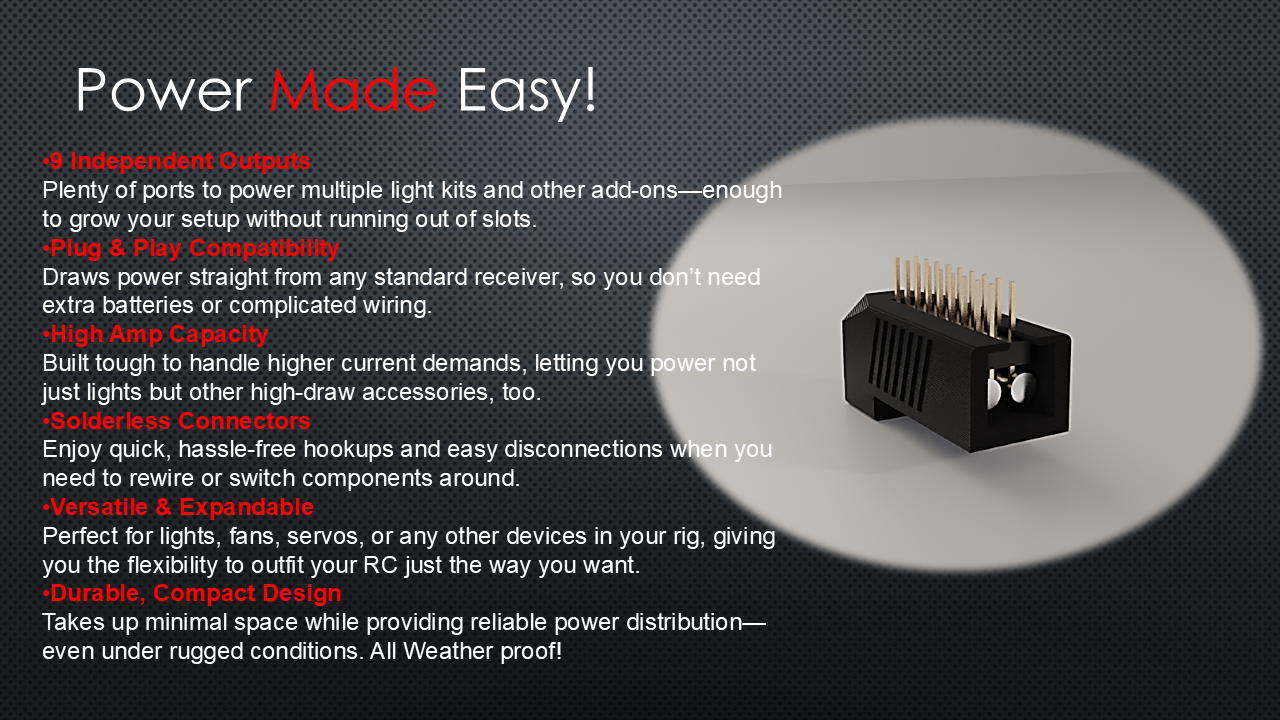 Power Made Easy!

•9 Independent Outputs
Plenty of ports to power multiple light kits and other add-ons—enough to grow your setup without running out of slots.

•Plug & Play Compatibility
Draws power straight from any standard receiver, so you don't need extra batteries or complicated wiring.

•High Amp Capacity
Built tough to handle higher current demands, letting you power not just lights but other high-draw accessories, too.

•Solderless Connectors
Enjoy quick, hassle-free hookups and easy disconnections when you need to rewire or switch components around.

•Versatile & Expandable
Perfect for lights, fans, servos, or any other devices in your rig, giving you the flexibility to outfit your RC just the way you want.

•Durable, Compact Design
Takes up minimal space while providing reliable power distribution—even under rugged conditions. All Weather proof!